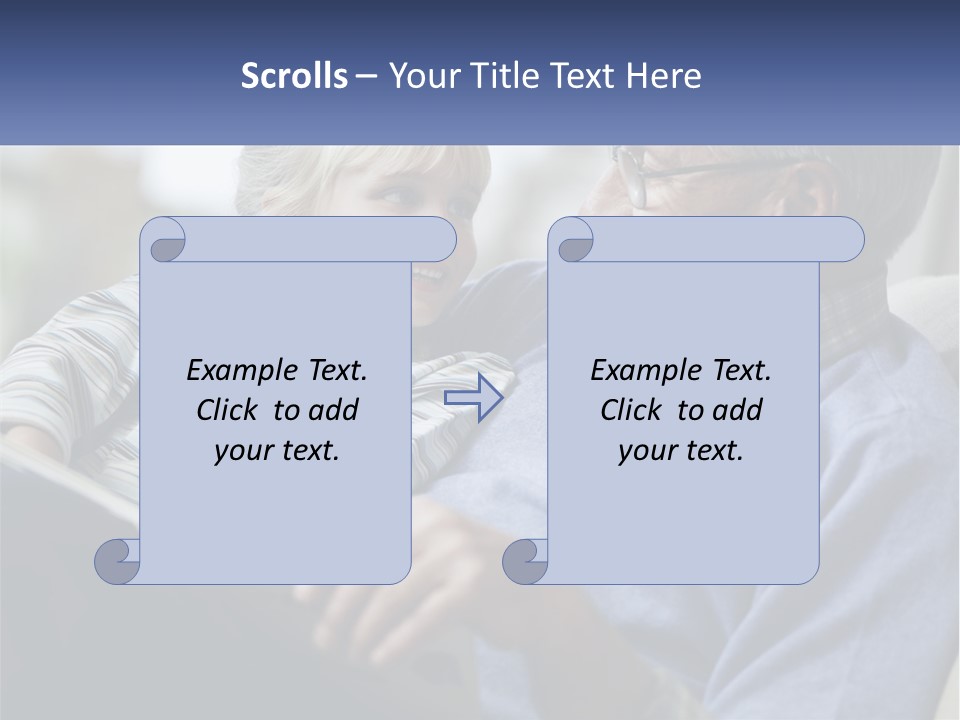 Scrolls – Your Title Text Here

Example Text. Click to add your text.

Example Text. Click to add your text.